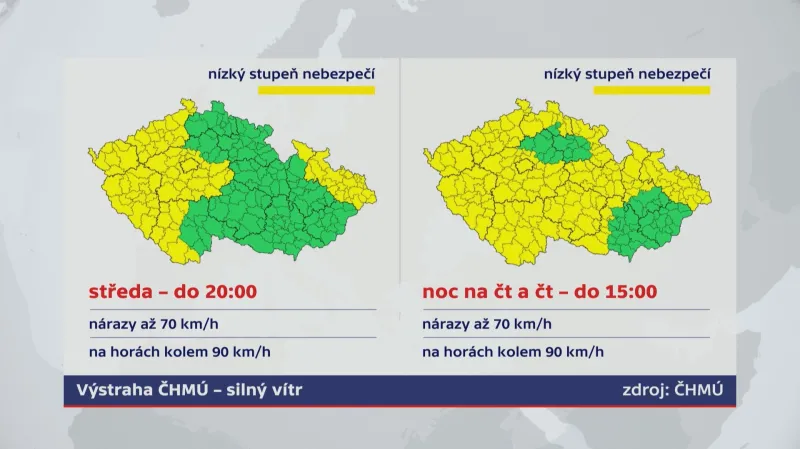 nízký stupeň nebezpečí

středa – do 20:00

nárazy až 70 km/h

na horách kolem 90 km/h

nízký stupeň nebezpečí

noc na čt a čt – do 15:00

nárazy až 70 km/h

na horách kolem 90 km/h

Výstraha ČHMÚ – silný vítr

zdroj: ČHMÚ